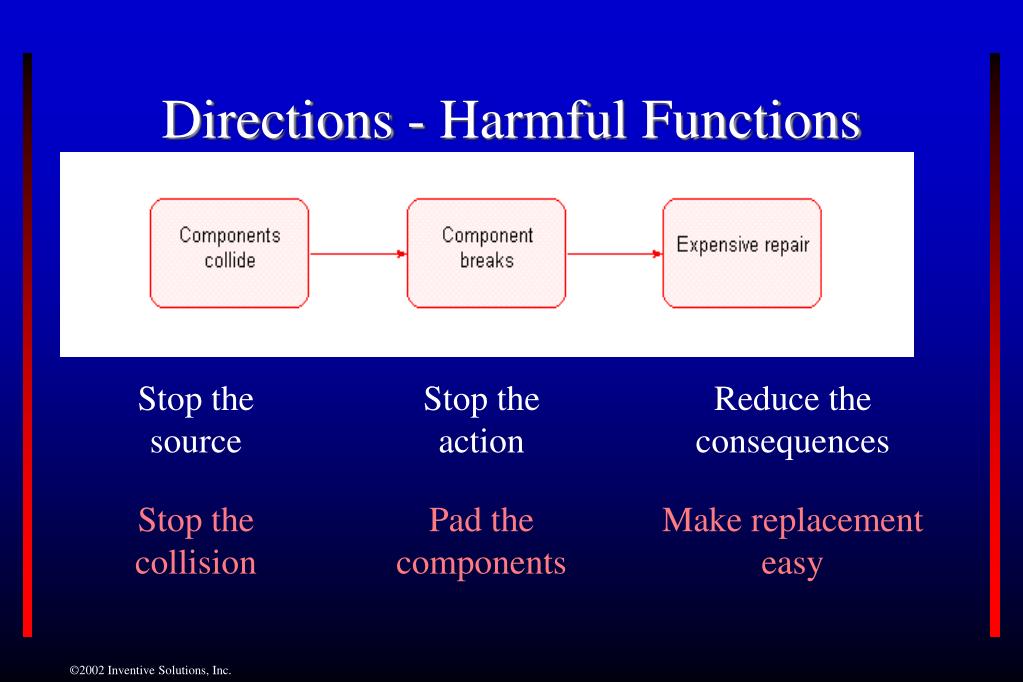 Directions - Harmful Functions

Components collide

Component breaks

Expensive repair

Stop the source

Stop the action

Reduce the consequences

Stop the collision

Pad the components

Make replacement easy

©2002 Inventive Solutions, Inc.